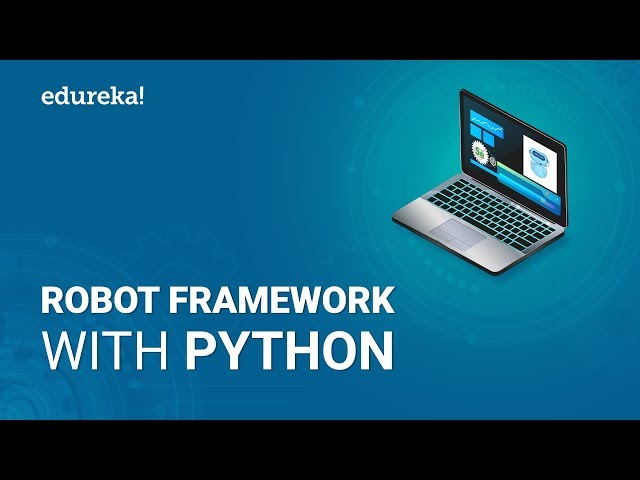 edureka!

ROBOT FRAMEWORK
WITH PYTHON